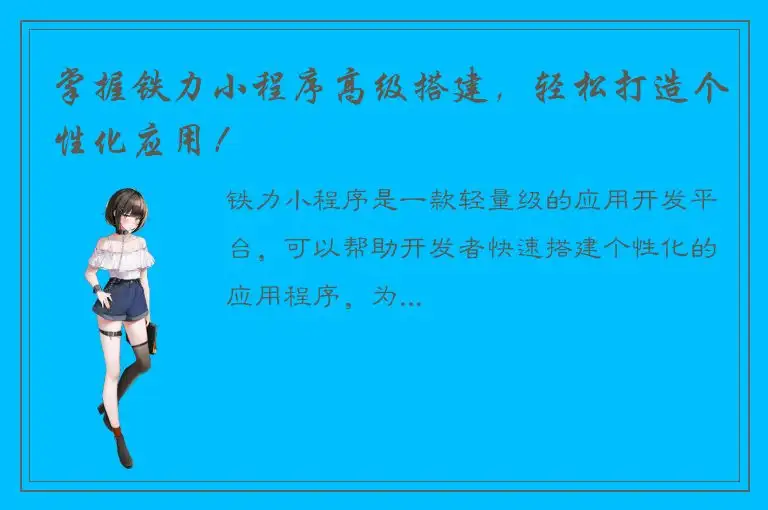 掌握铁力小程序高级搭建，轻松打造个性化应用！

铁力小程序是一款轻量级的应用开发平台，可以帮助开发者快速搭建个性化的应用程序，为...